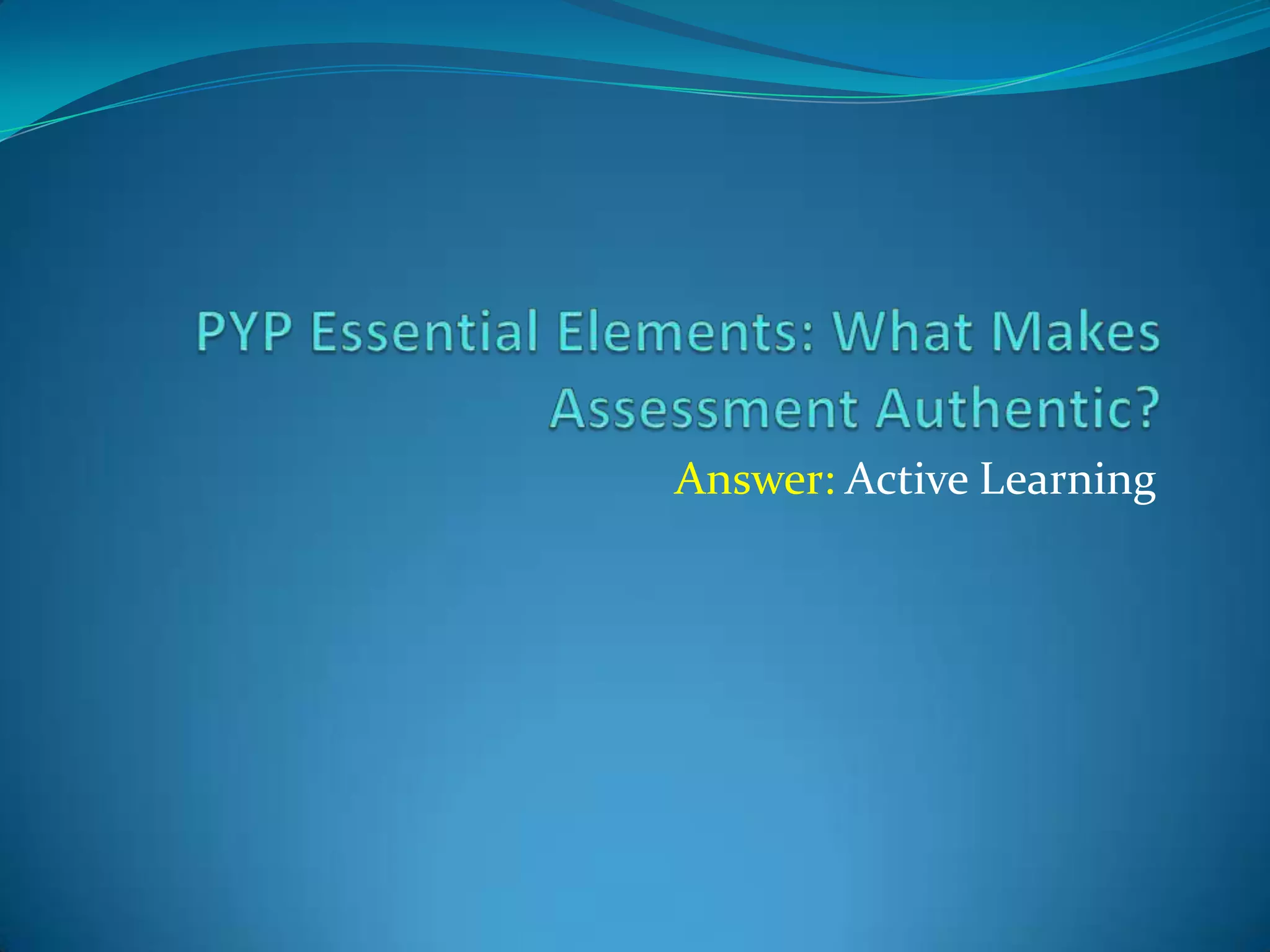 PYP Essential Elements: What Makes Assessment Authentic?

Answer: Active Learning